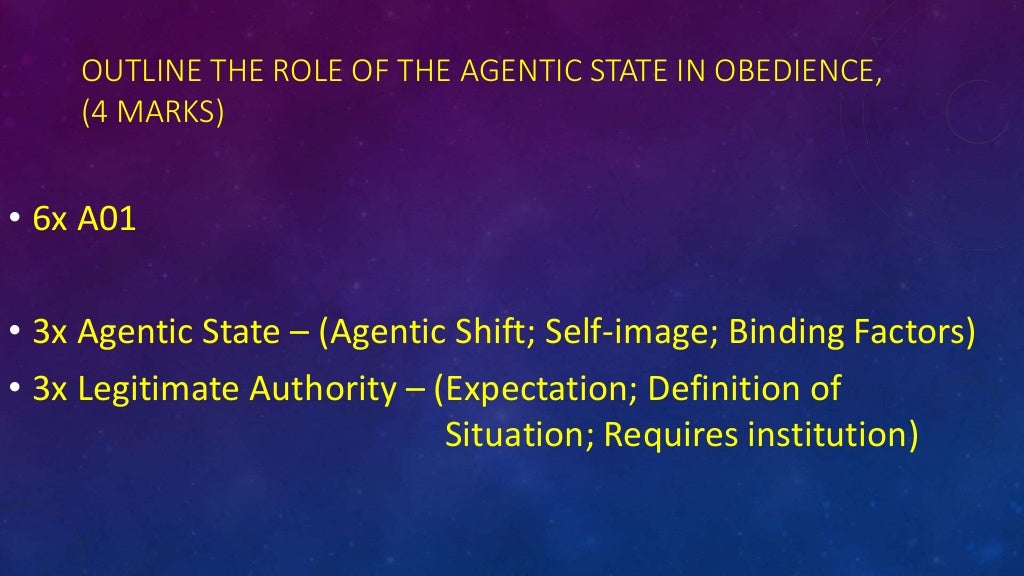 OUTLINE THE ROLE OF THE AGENTIC STATE IN OBEDIENCE, (4 MARKS)

• 6x A01

• 3x Agentic State – (Agentic Shift; Self-image; Binding Factors)
• 3x Legitimate Authority – (Expectation; Definition of Situation; Requires institution)